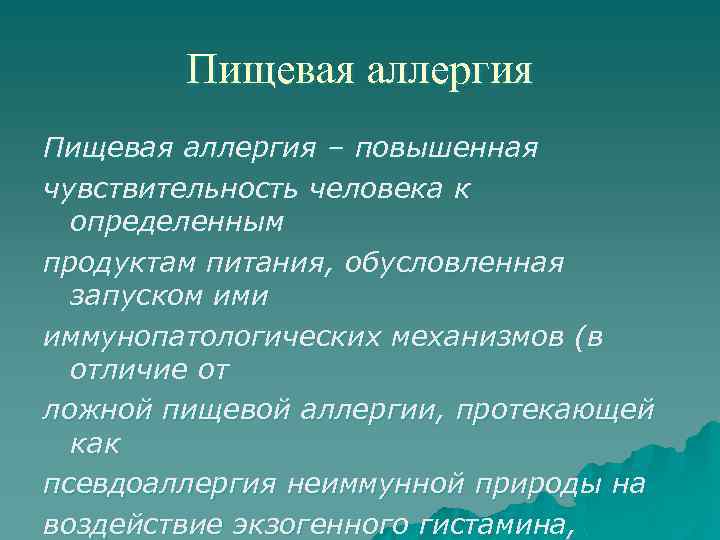 Пищевая аллергия

Пищевая аллергия – повышенная

чувствительность человека к определенным

продуктам питания, обусловленная запуском ими

иммунопатологических механизмов (в отличие от

ложной пищевой аллергии, протекающей как

псевдоаллергия неиммунной природы на

воздействие экзогенного гистамина,